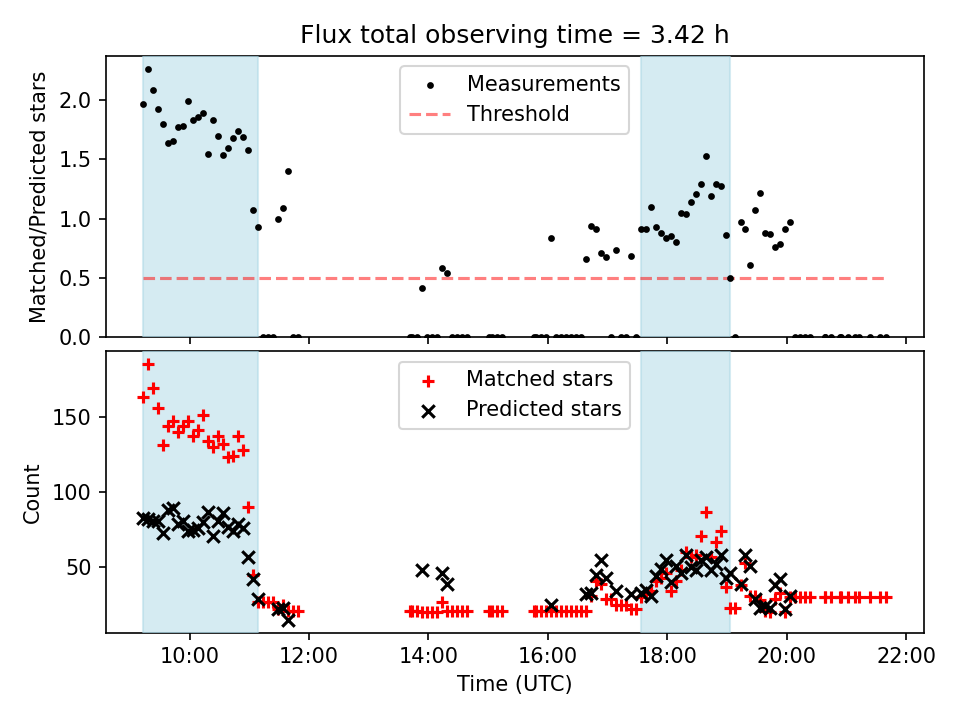 Flux total observing time = 3.42 h

Matched/Predicted stars

2.0
1.5
1.0
0.5
0.0

Measurements
Threshold

Count

150
100
50

Matched stars
Predicted stars

10:00
12:00
14:00
16:00
18:00
20:00
22:00

Time (UTC)